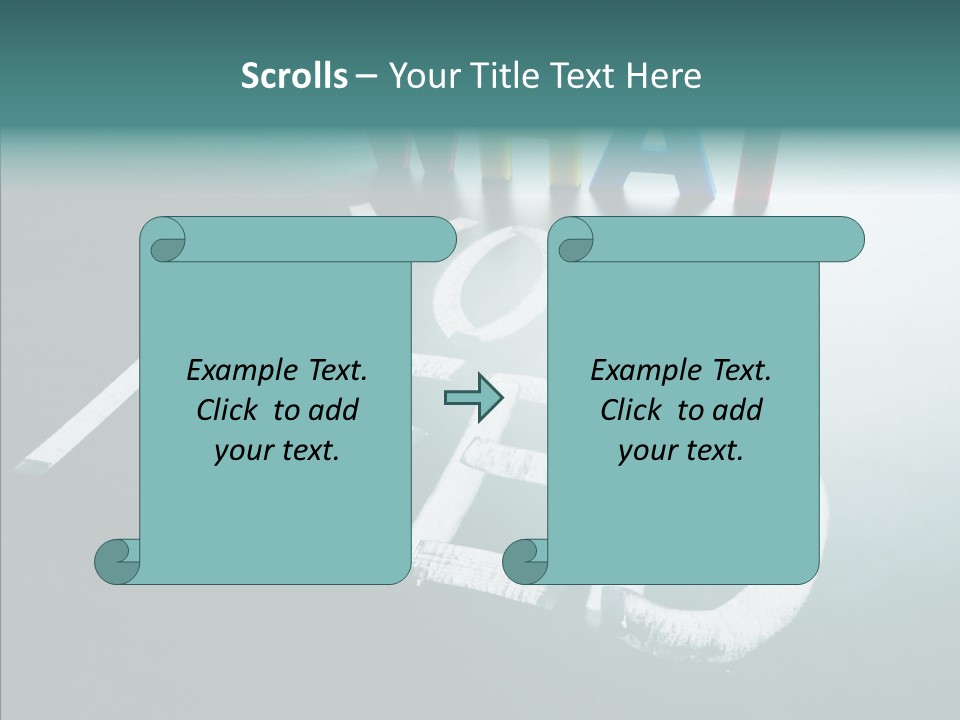 Scrolls – Your Title Text Here

Example Text. Click to add your text.

Example Text. Click to add your text.